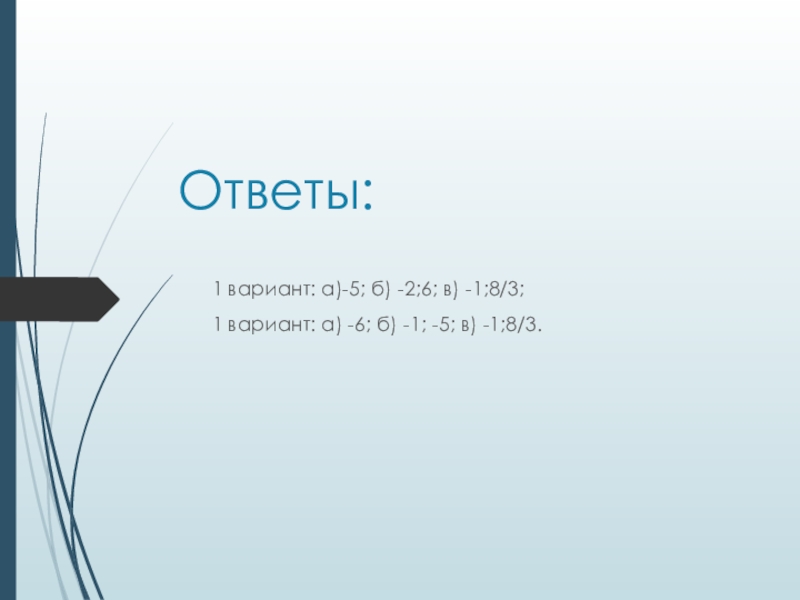 Ответы:

1 вариант: а)-5; б) -2;6; в) -1;8/3;

1 вариант: а) -6; б) -1; -5; в) -1;8/3.